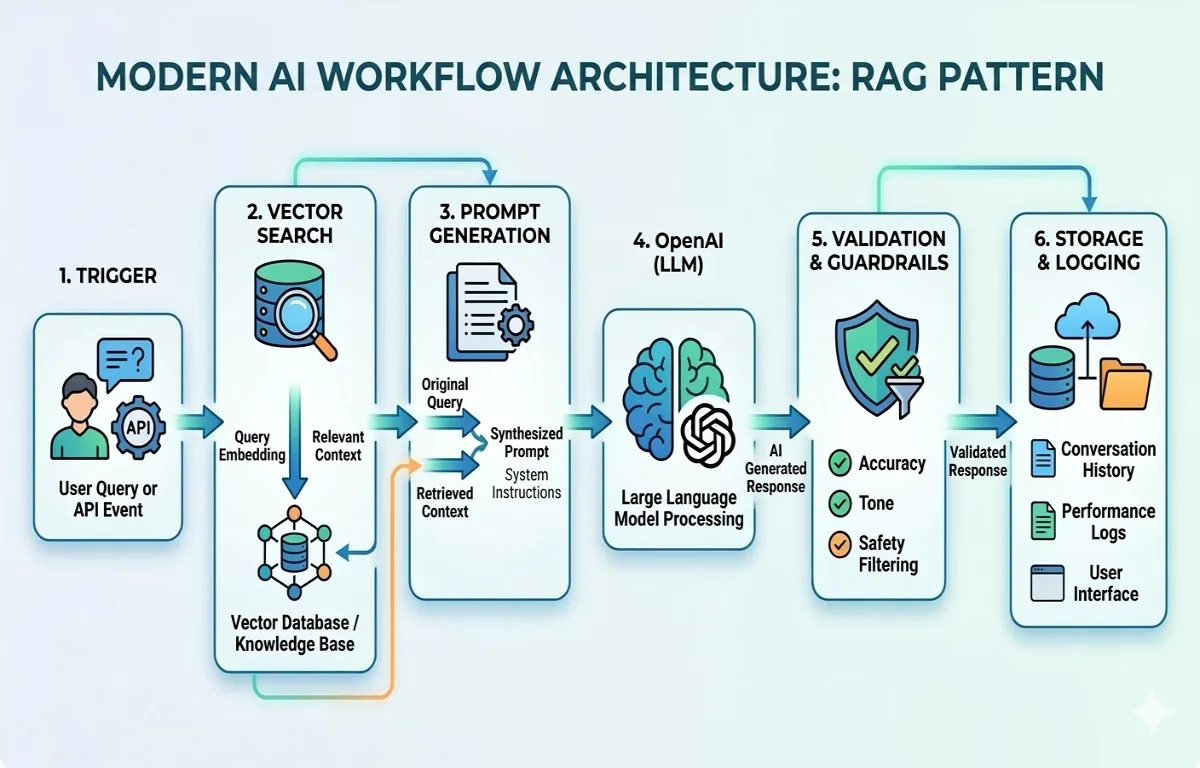 MODERN AI WORKFLOW ARCHITECTURE: RAG PATTERN

1. TRIGGER

API

User Query or API Event

2. VECTOR SEARCH

Query Embedding

Relevant Context

Vector Database / Knowledge Base

3. PROMPT GENERATION

Original Query

Retrieved Context

Synthesized Prompt

System Instructions

4. OpenAI (LLM)

Large Language Model Processing

AI Generated Response

5. VALIDATION & GUARDRAILS

Accuracy

Tone

Safety Filtering

Validated Response

6. STORAGE & LOGGING

Conversation History

Performance Logs

User Interface